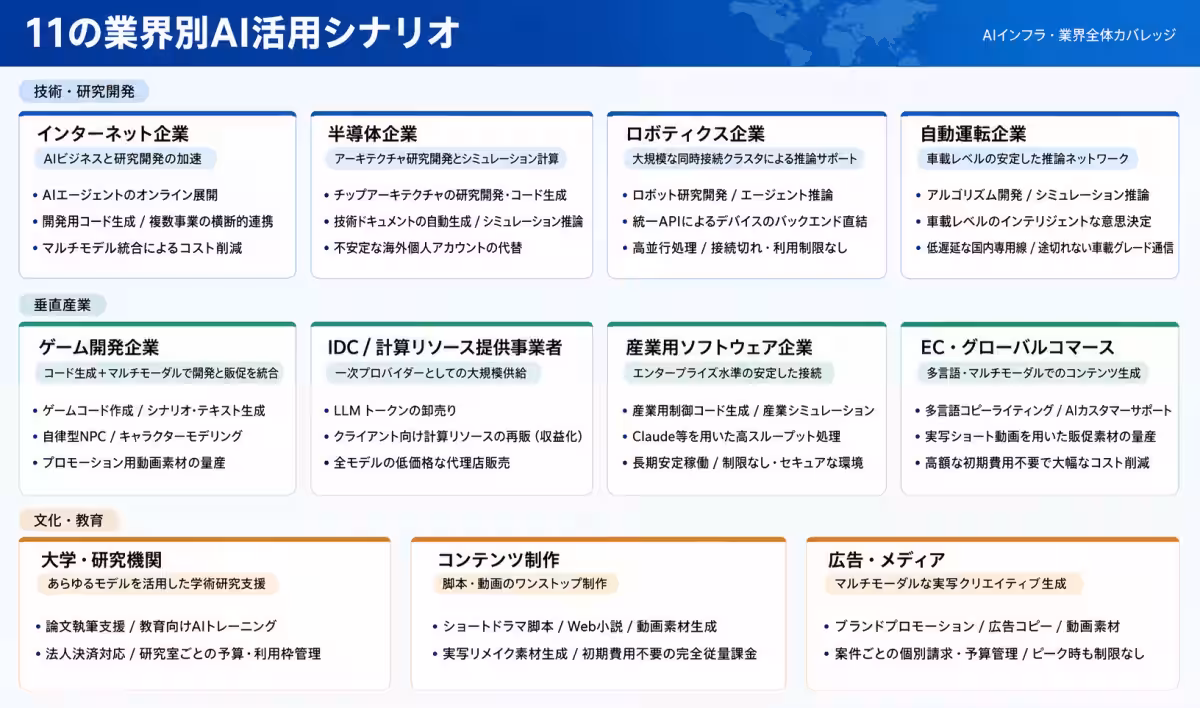 11の業界別AI活用シナリオ

AIインフラ・業界全体カバレッジ

技術・研究開発

インターネット企業
AIビジネスと研究開発の加速
• AIエージェントのオンライン展開
• 開発用コード生成 / 複数事業の横断的連携
• マルチモデル統合によるコスト削減

半導体企業
アーキテクチャ研究開発とシミュレーション計算
• チップアーキテクチャの研究開発・コード生成
• 技術ドキュメントの自動生成 / シミュレーション推論
• 不安定な海外個人アカウントの代替

ロボティクス企業
大規模な同時接続クラスタによる推論サポート
• ロボット研究開発 / エージェント推論
• 統一APIによるデバイスのバックエンド直結
• 高並行処理 / 接続切れ・利用制限なし

自動運転企業
車載レベルの安定した推論ネットワーク
• アルゴリズム開発 / シミュレーション推論
• 車載レベルのインテリジェントな意思決定
• 低遅延な国内専用線 / 途切れない車載グレード通信

垂直産業

ゲーム開発企業
コード生成+マルチモーダルで開発と販促を統合
• ゲームコード作成 / シナリオ・テキスト生成
• 自律型NPC / キャラクターモデリング
• プロモーション用動画素材の量産

IDC / 計算リソース提供事業者
一次プロバイダーとしての大規模供給
• LLM トークンの卸売り
• クライアント向け計算リソースの再販(収益化)
• 全モデルの低価格な代理店販売

産業用ソフトウェア企業
エンタープライズ水準の安定した接続
• 産業用制御コード生成 / 産業シミュレーション
• Claude等を用いた高スループット処理
• 長期安定稼働 / 制限なし・セキュアな環境

EC・グローバルコマース
多言語・マルチモーダルでのコンテンツ生成
• 多言語コピーライティング / AIカスタマーサポート
• 実写ショート動画を用いた販促素材の量産
• 高額な初期費用不要で大幅なコスト削減

文化・教育

大学・研究機関
あらゆるモデルを活用した学術研究支援
• 論文執筆支援 / 教育向けAIトレーニング
• 法人決済対応 / 研究室ごとの予算・利用枠管理

コンテンツ制作
脚本・動画のワンストップ制作
• ショートドラマ脚本 / Web小説 / 動画素材生成
• 実写リメイク素材生成 / 初期費用不要の完全従量課金

広告・メディア
マルチモーダルな実写クリエイティブ生成
• ブランドプロモーション / 広告コピー / 動画素材
• 案件ごとの個別請求・予算管理 / ピーク時も制限なし